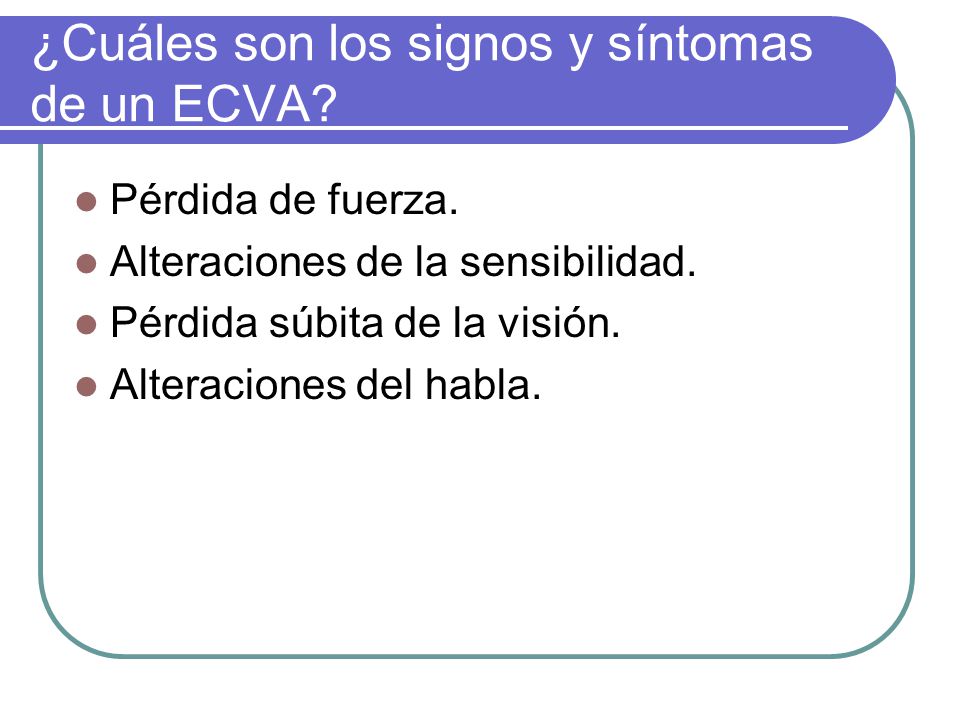 ¿Cuáles son los signos y síntomas de un ECVA?

- Pérdida de fuerza.
- Alteraciones de la sensibilidad.
- Pérdida súbita de la visión.
- Alteraciones del habla.